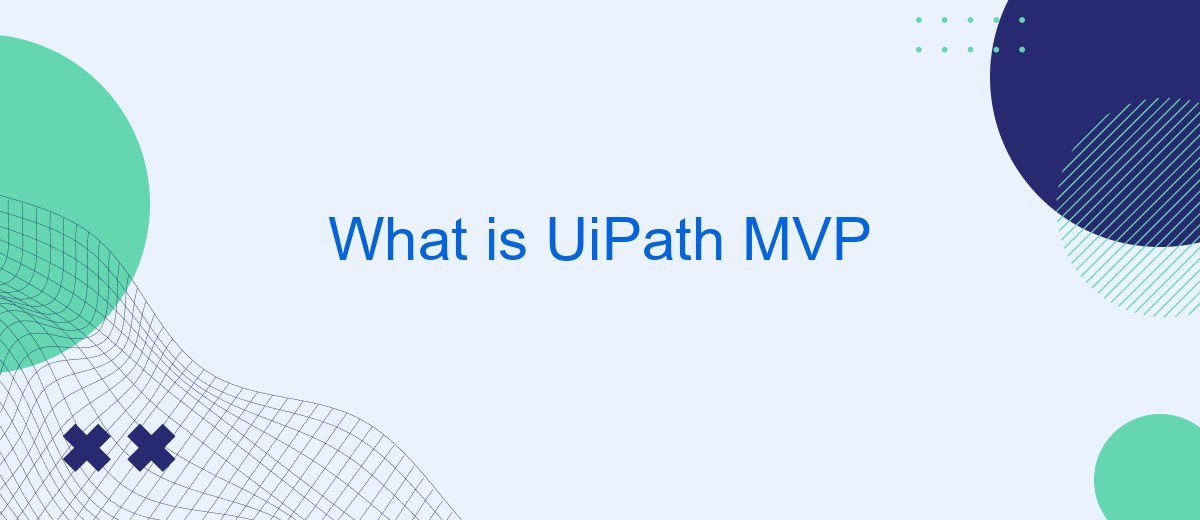 What is UiPath MVP